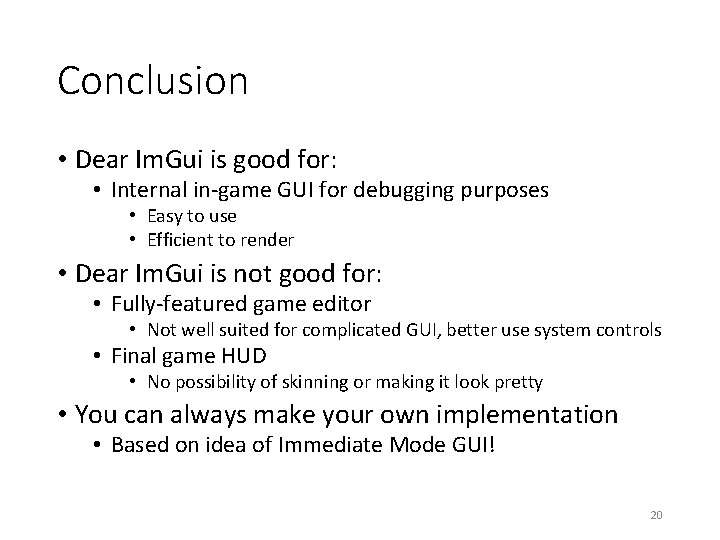 Conclusion

• Dear ImGui is good for:
  • Internal in-game GUI for debugging purposes
    • Easy to use
    • Efficient to render
• Dear ImGui is not good for:
  • Fully-featured game editor
    • Not well suited for complicated GUI, better use system controls
  • Final game HUD
    • No possibility of skinning or making it look pretty
• You can always make your own implementation
  • Based on idea of Immediate Mode GUI!

20